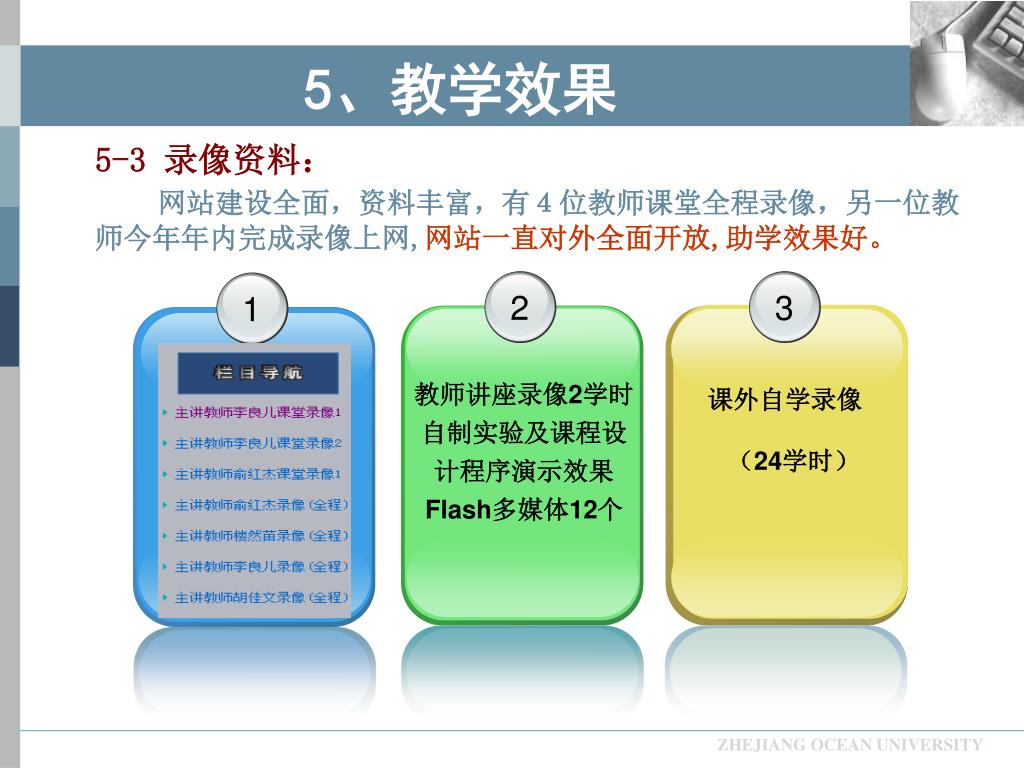 5、教学效果

5-3 录像资料：

网站建设全面，资料丰富，有 4 位教师课堂全程录像，另一位教师今年年内完成录像上网，网站一直对外全面开放，助学效果好。

1

栏目导航

主讲教师李良儿课堂录像1
主讲教师李良儿课堂录像2
主讲教师俞红杰课堂录像1
主讲教师俞红杰录像（全程）
主讲教师楼然苗录像（全程）
主讲教师李良儿录像（全程）
主讲教师胡佳文录像（全程）

2

教师讲座录像2学时
自制实验及课程设计程序演示效果
Flash多媒体12个

3

课外自学录像
（24学时）

ZHEJIANG OCEAN UNIVERSITY